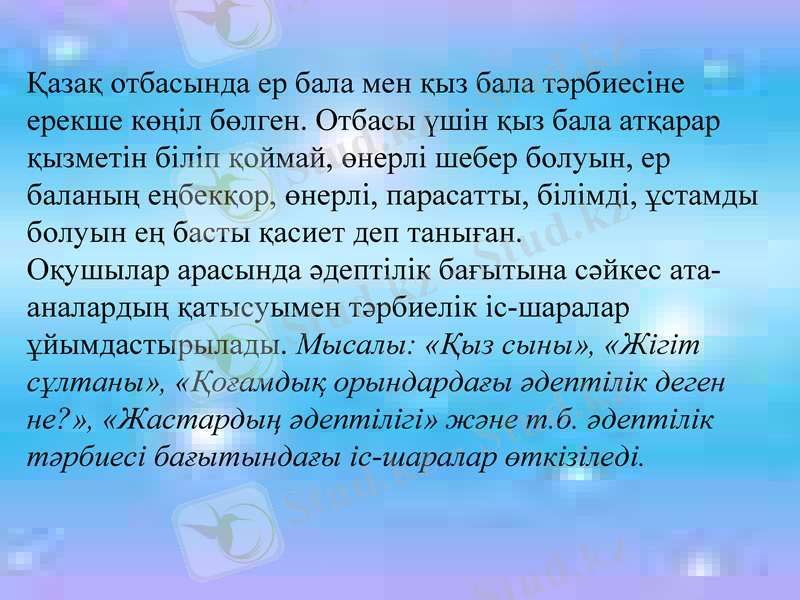 Қазақ отбасында ер бала мен қыз бала тәрбиесіне ерекше көңіл бөлген. Отбасы үшін қыз бала атқарар қызметін біліп қоймай, өнерлі шебер болуын, ер баланың еңбекқор, өнерлі, парасатты, білімді, ұстамды болуын ең басты қасиет деп таныған.
Оқушылар арасында әдептілік бағытына сәйкес ата-аналардың қатысуымен тәрбиелік іс-шаралар ұйымдастырылады. Мысалы: «Қыз сыны», «Жігіт сұлтаны», «Қоғамдық орындардағы әдептілік деген не?», «Жастардың әдептілігі» және т.б. әдептілік тәрбиесі бағытындағы іс-шаралар өткізіледі.

Stud.kz